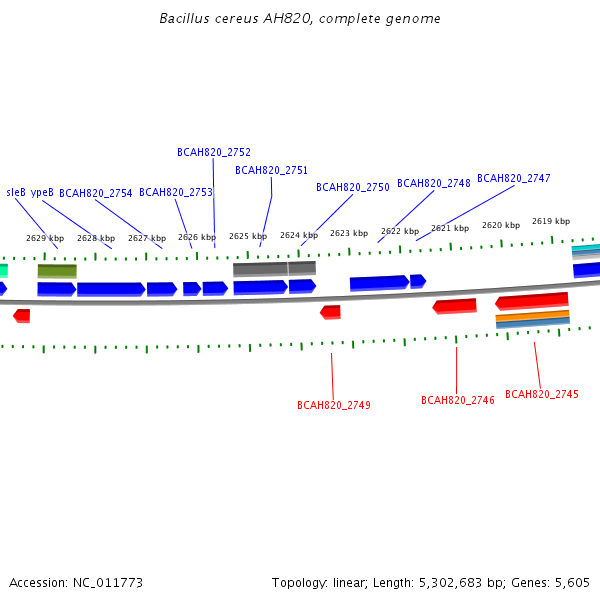 Bacillus cereus AH820, complete genome

BCAH820_2752

BCAH820_2751

sleB ypeB BCAH820_2754 BCAH820_2753

BCAH820_2750 BCAH820_2748 BCAH820_2747

2629 kbp 2628 kbp 2627 kbp 2626 kbp 2625 kbp 2624 kbp 2623 kbp 2622 kbp 2621 kbp 2620 kbp 2619 kbp

BCAH820_2749 BCAH820_2746 BCAH820_2745

Accession: NC_011773

Topology: linear; Length: 5,302,683 bp; Genes: 5,605